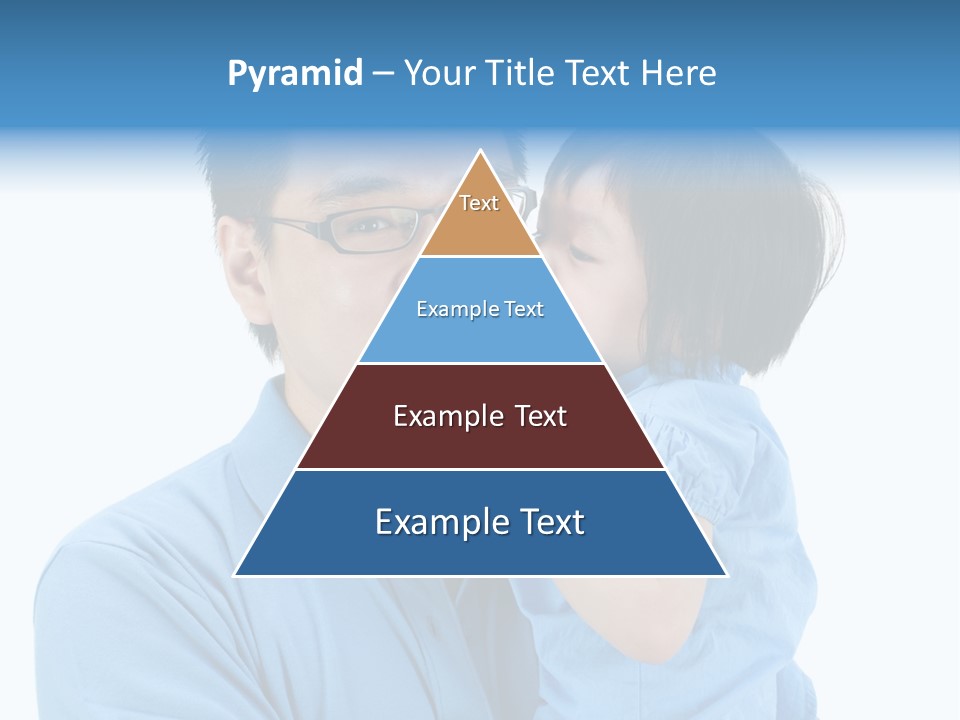 Pyramid – Your Title Text Here

Text

Example Text

Example Text

Example Text